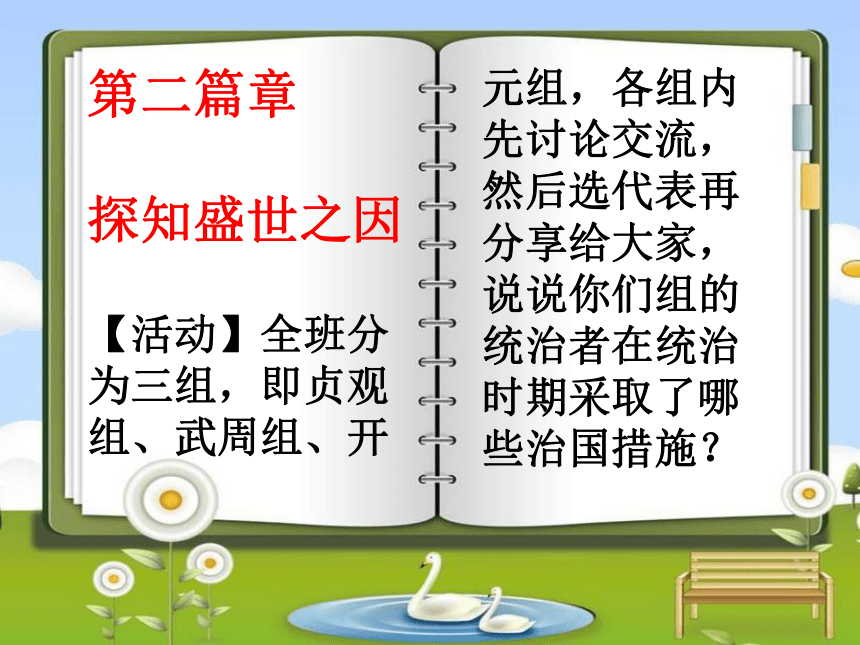 第二篇章

探知盛世之因

【活动】全班分为三组，即贞观组、武周组、开元组，各组内先讨论交流，然后选代表再分享给大家，说说你们组的统治者在统治时期采取了哪些治国措施？